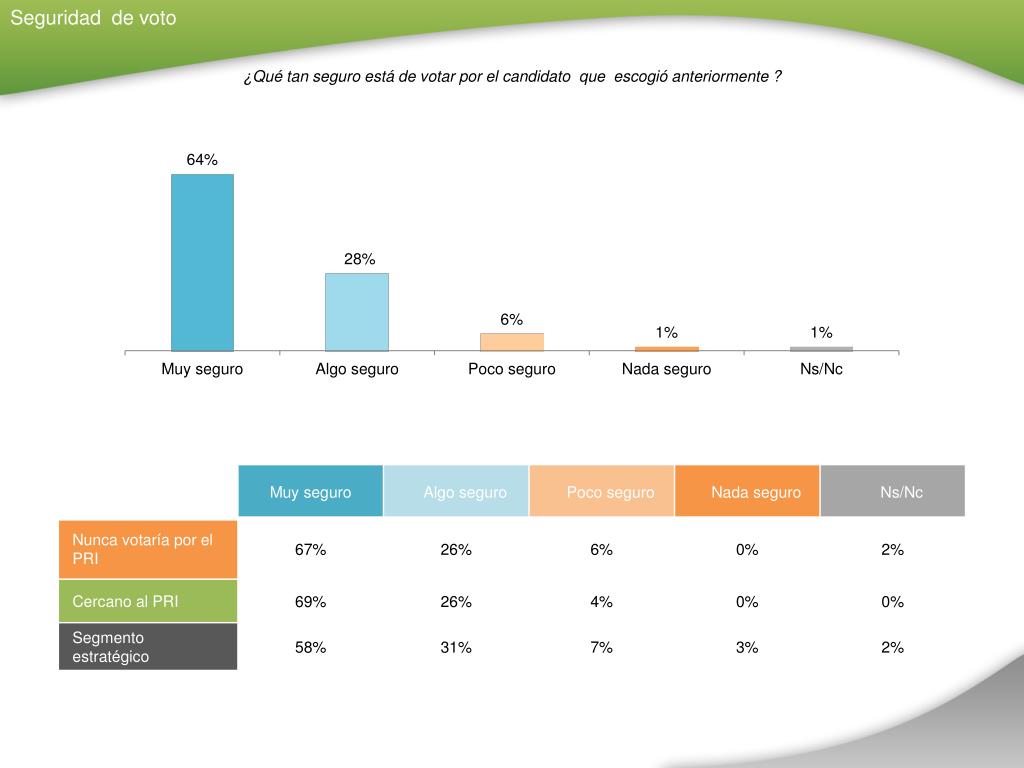 Seguridad de voto

¿Qué tan seguro está de votar por el candidato que escogió anteriormente ?

64%
28%
6%
1%
1%

Muy seguro
Algo seguro
Poco seguro
Nada seguro
Ns/Nc

| | Muy seguro | Algo seguro | Poco seguro | Nada seguro | Ns/Nc |
|---|---|---|---|---|---|
| Nunca votaría por el PRI | 67% | 26% | 6% | 0% | 2% |
| Cercano al PRI | 69% | 26% | 4% | 0% | 0% |
| Segmento estratégico | 58% | 31% | 7% | 3% | 2% |